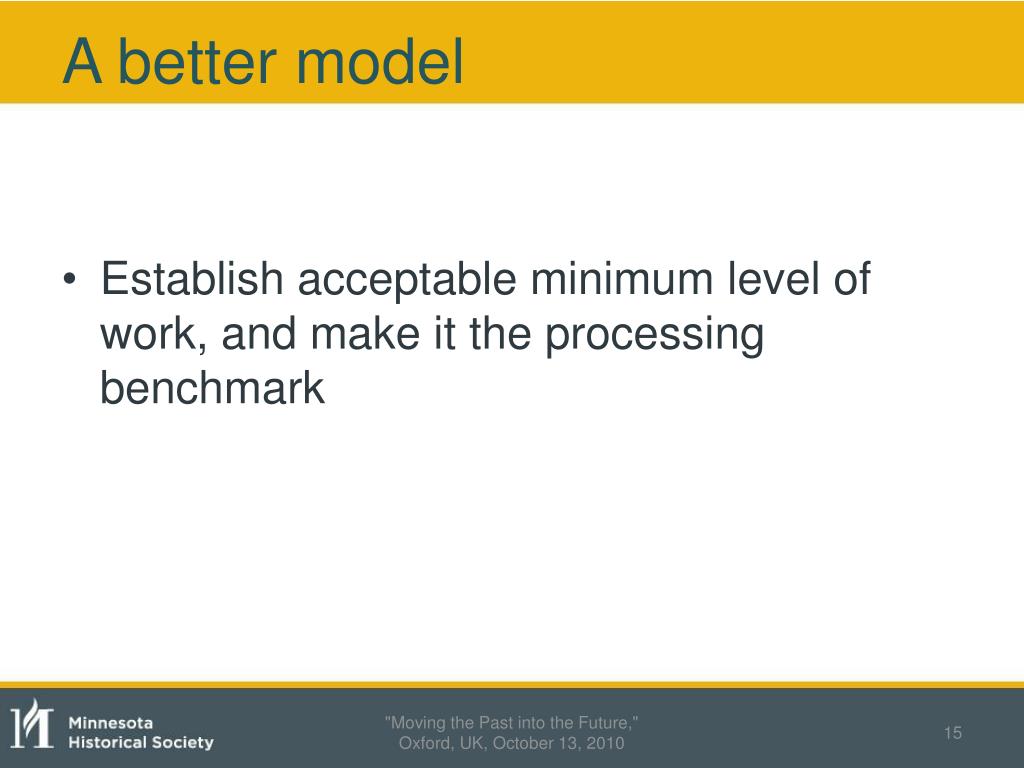 A better model

• Establish acceptable minimum level of work, and make it the processing benchmark

Minnesota Historical Society

"Moving the Past into the Future," Oxford, UK, October 13, 2010

15